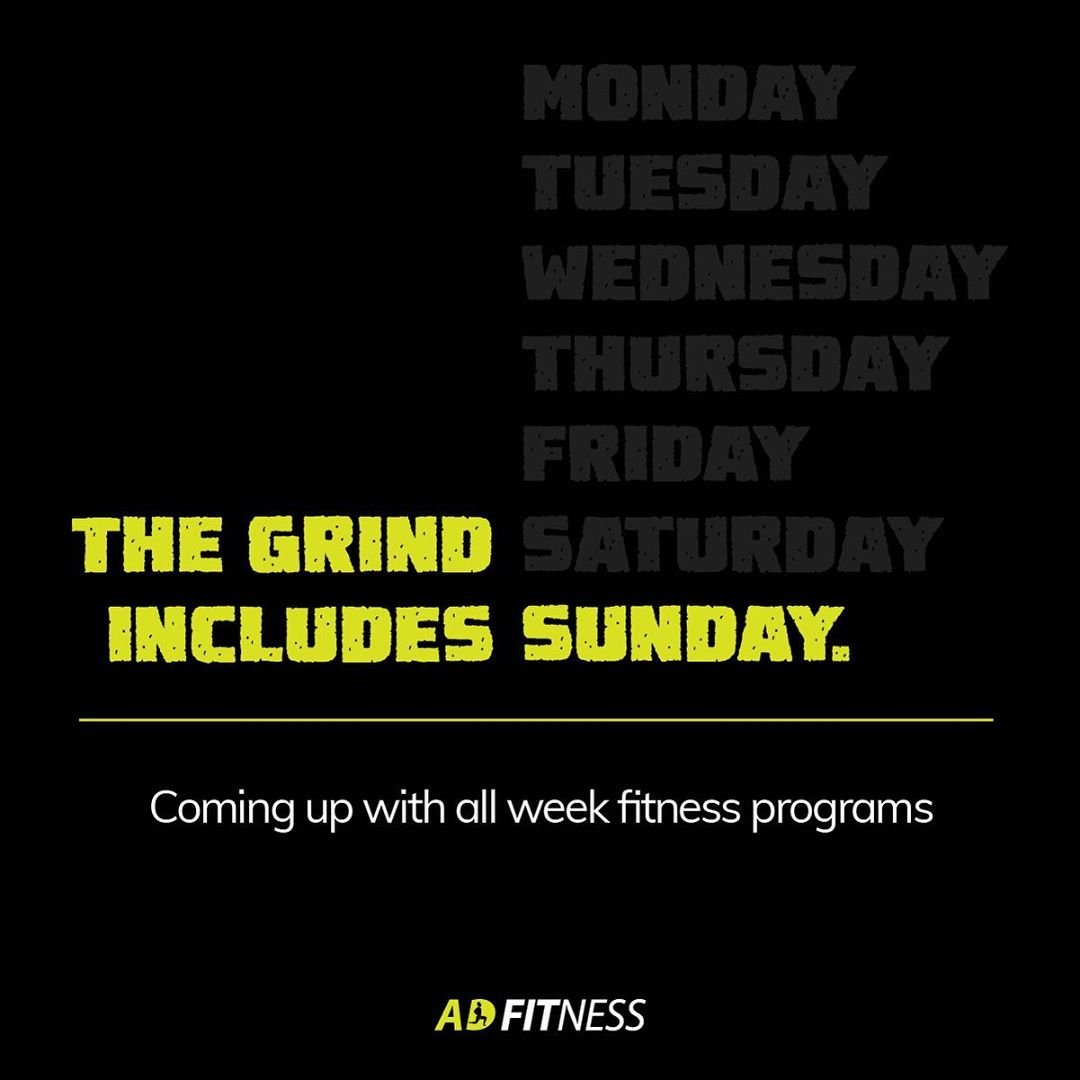 MONDAY
TUESDAY
WEDNESDAY
THURSDAY
FRIDAY
THE GRIND SATURDAY
INCLUDES SUNDAY.

Coming up with all week fitness programs

AD FITNESS